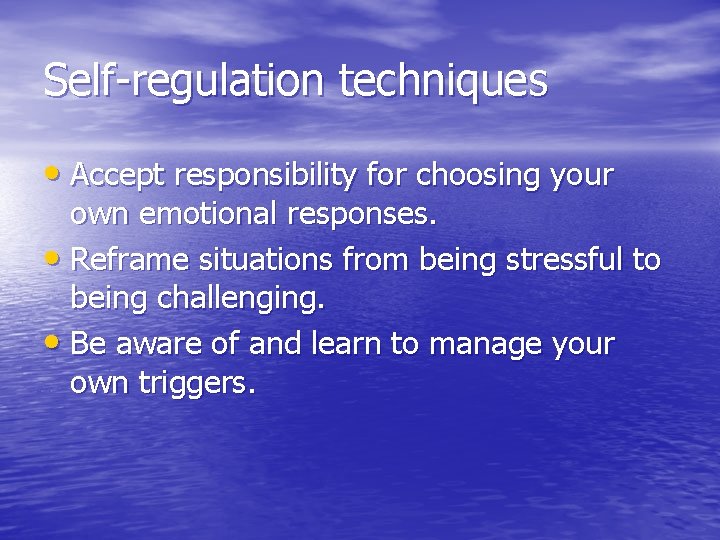 Self-regulation techniques

• Accept responsibility for choosing your own emotional responses.
• Reframe situations from being stressful to being challenging.
• Be aware of and learn to manage your own triggers.